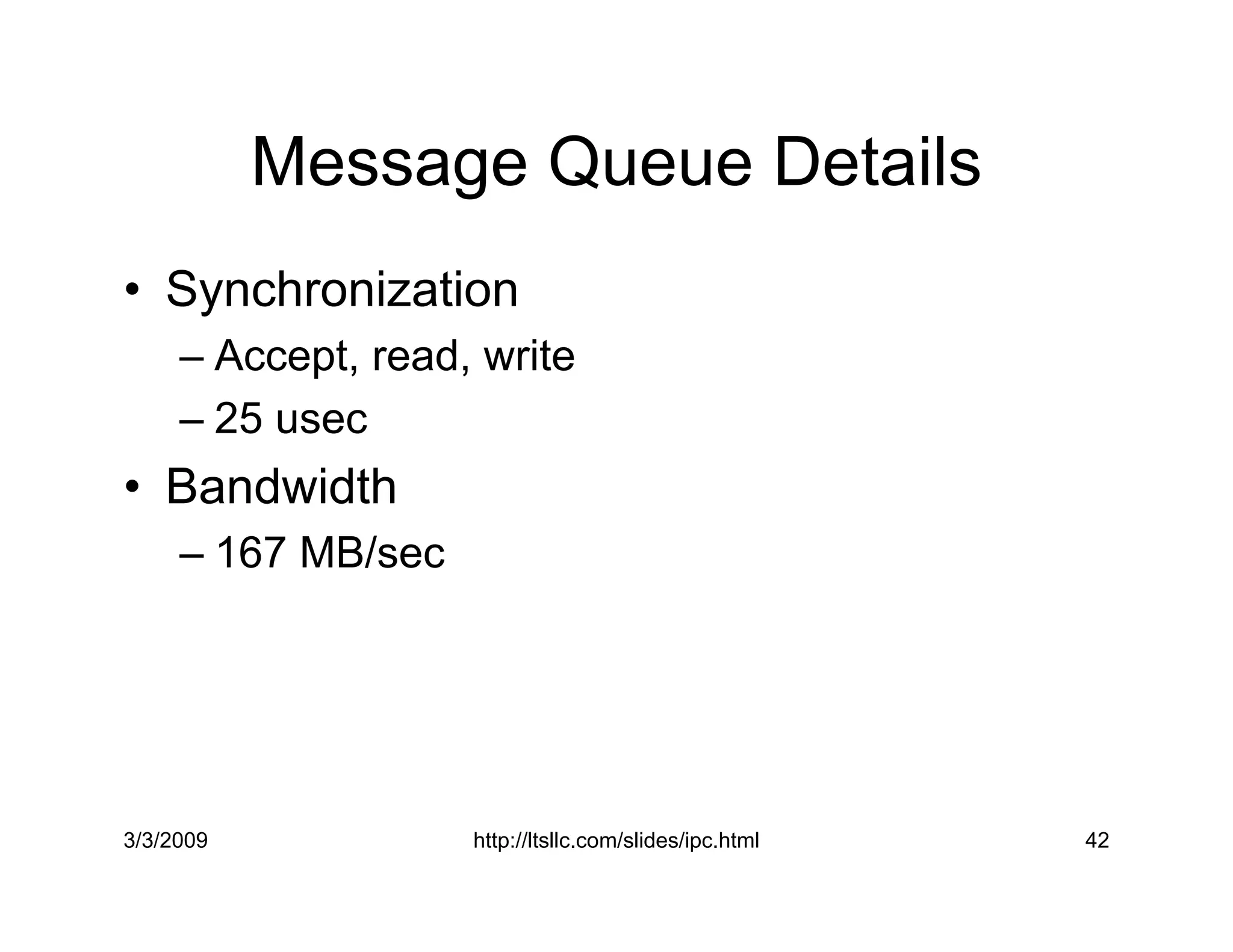 Message Queue Details

• Synchronization
– Accept, read, write
– 25 usec
• Bandwidth
– 167 MB/sec

3/3/2009 http://ltsllc.com/slides/ipc.html 42